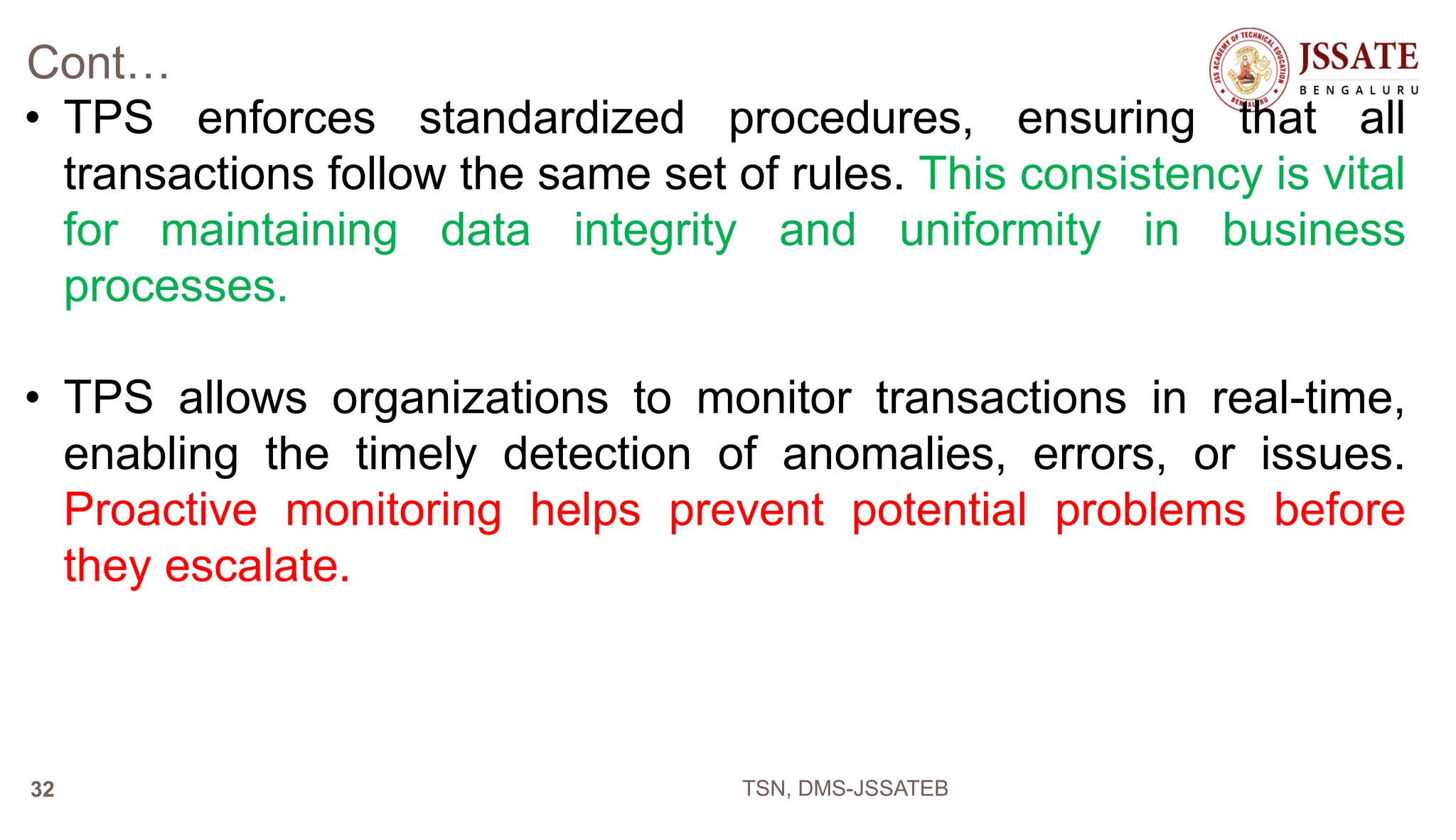 Cont…

JSS ACADEMY OF TECHNICAL EDUCATION BENGALURU

JSSATE
BENGALURU

• TPS enforces standardized procedures, ensuring that all transactions follow the same set of rules. This consistency is vital for maintaining data integrity and uniformity in business processes.

• TPS allows organizations to monitor transactions in real-time, enabling the timely detection of anomalies, errors, or issues. Proactive monitoring helps prevent potential problems before they escalate.

32

TSN, DMS-JSSATEB